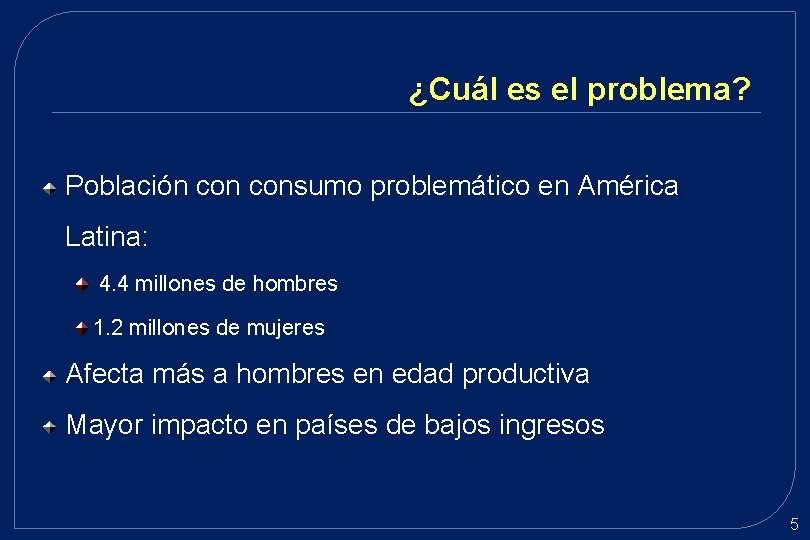 ¿Cuál es el problema?

Población con consumo problemático en América Latina:

4.4 millones de hombres

1.2 millones de mujeres

Afecta más a hombres en edad productiva

Mayor impacto en países de bajos ingresos

5